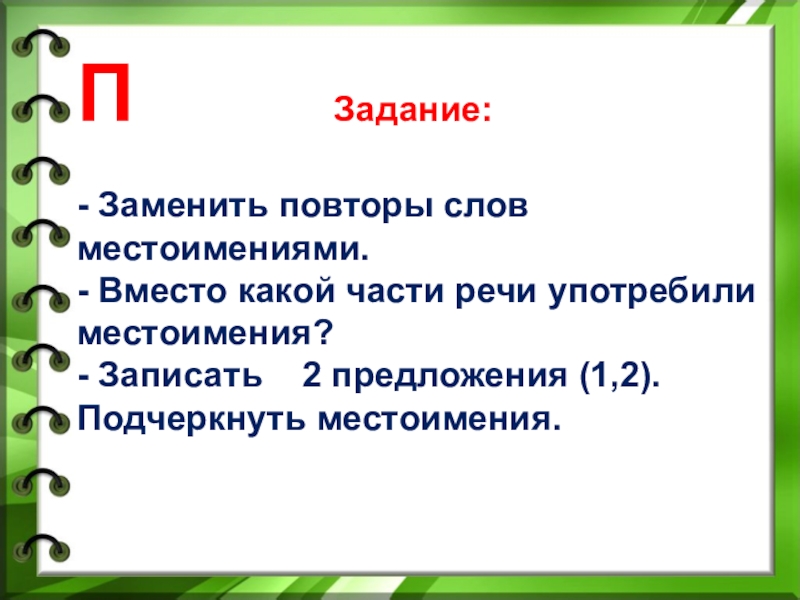 П

Задание:

- Заменить повторы слов местоимениями.
- Вместо какой части речи употребили местоимения?
- Записать 2 предложения (1,2). Подчеркнуть местоимения.